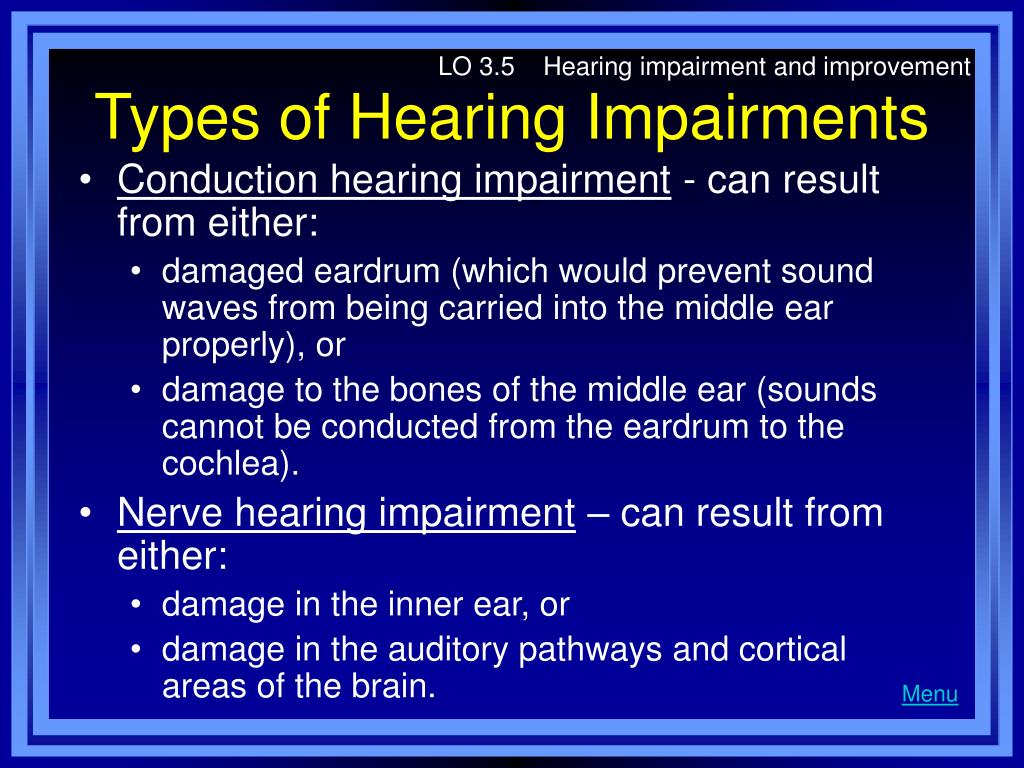 LO 3.5 Hearing impairment and improvement

Types of Hearing Impairments

• Conduction hearing impairment - can result from either:
  • damaged eardrum (which would prevent sound waves from being carried into the middle ear properly), or
  • damage to the bones of the middle ear (sounds cannot be conducted from the eardrum to the cochlea).
• Nerve hearing impairment – can result from either:
  • damage in the inner ear, or
  • damage in the auditory pathways and cortical areas of the brain.

Menu